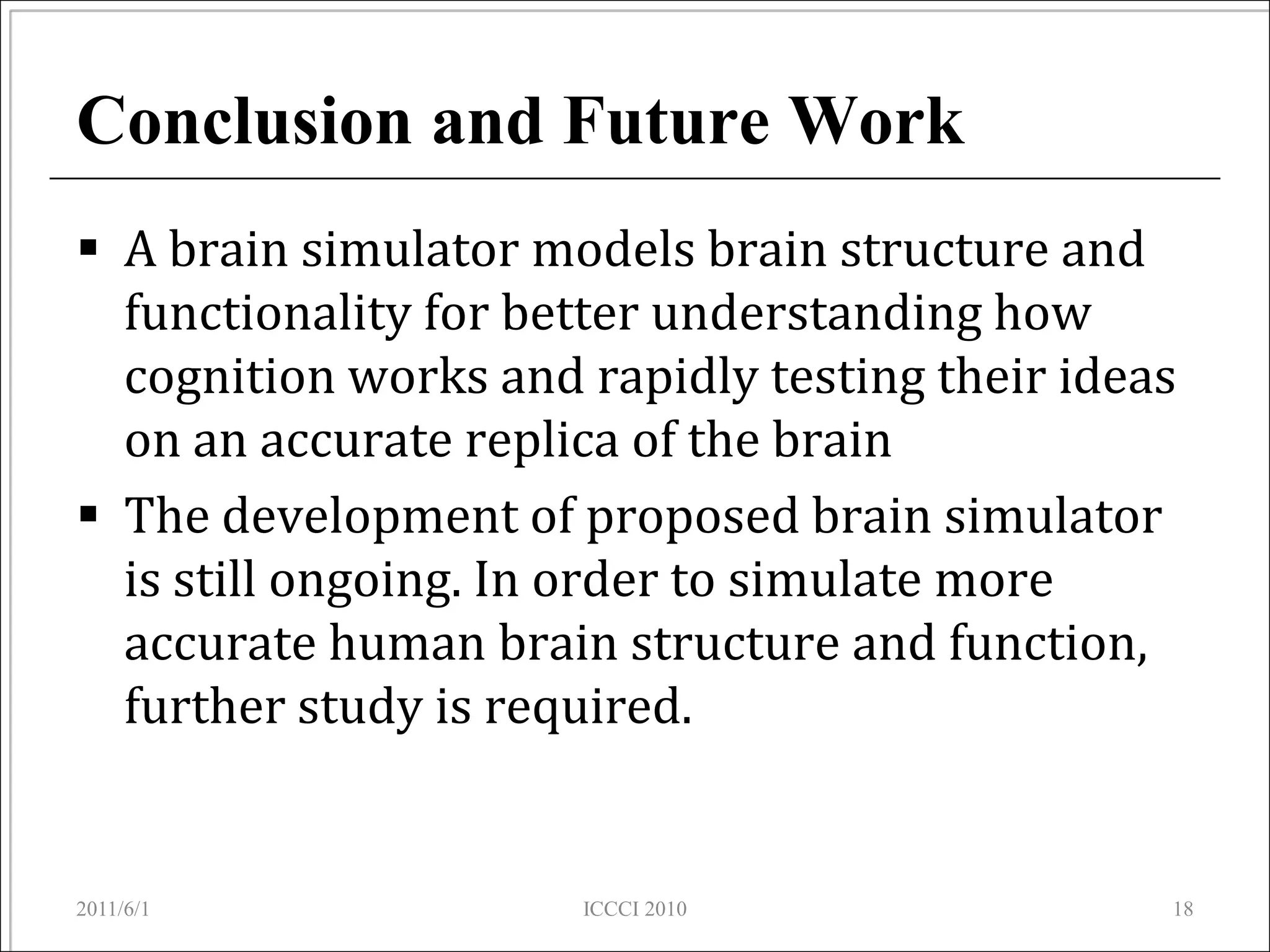 Conclusion and Future Work

▪ A brain simulator models brain structure and functionality for better understanding how cognition works and rapidly testing their ideas on an accurate replica of the brain

▪ The development of proposed brain simulator is still ongoing. In order to simulate more accurate human brain structure and function, further study is required.

2011/6/1

ICCCI 2010

18